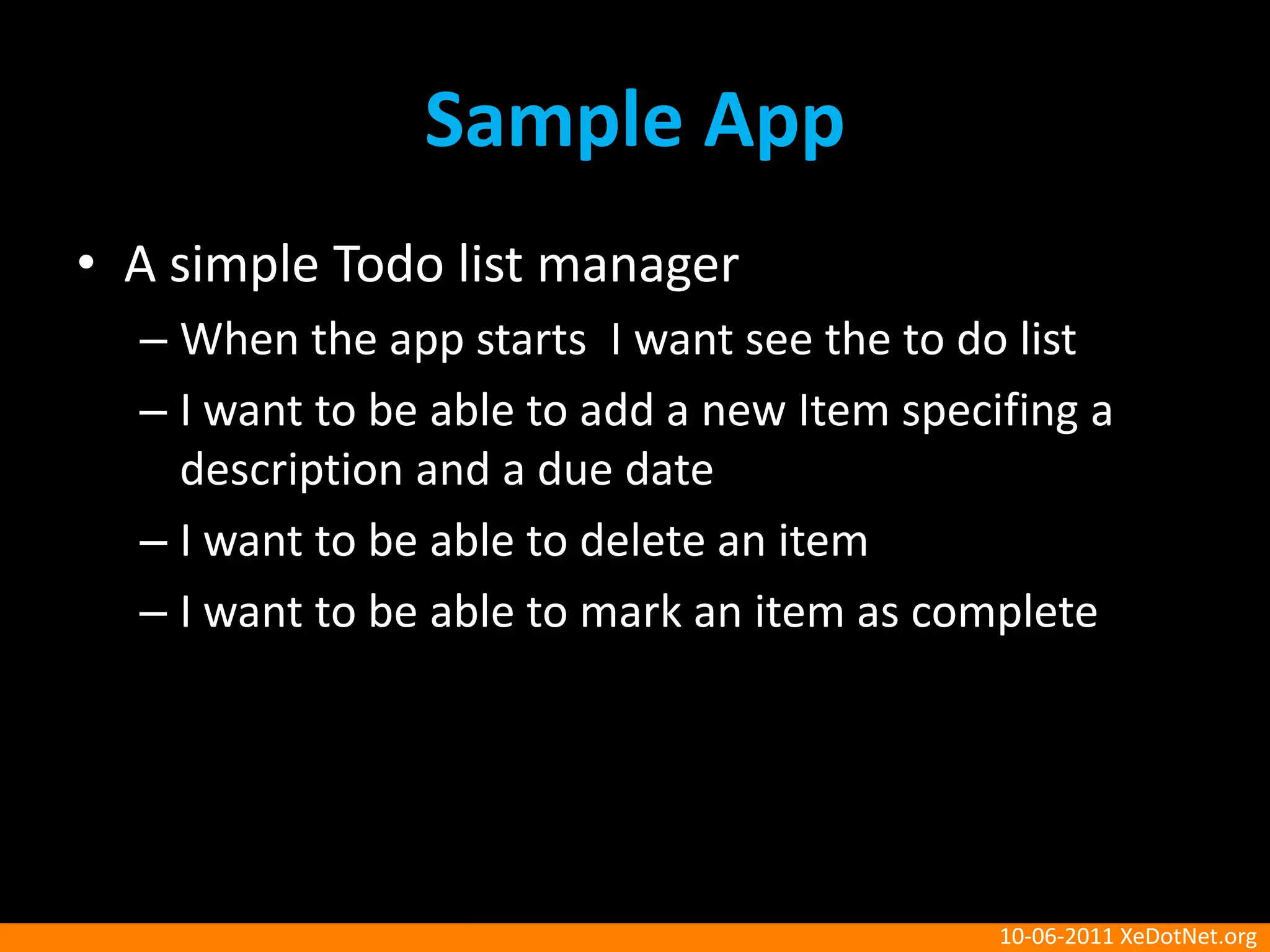 Sample App

• A simple Todo list manager
– When the app starts  I want see the to do list
– I want to be able to add a new Item specifing a description and a due date
– I want to be able to delete an item
– I want to be able to mark an item as complete

10-06-2011 XeDotNet.org